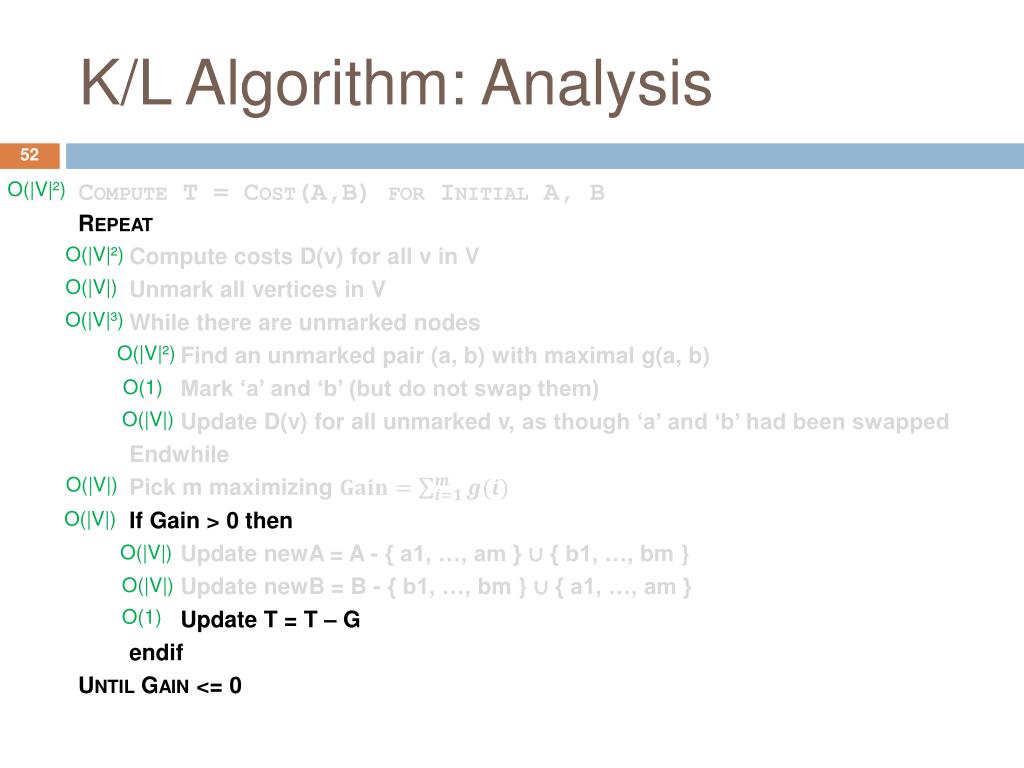 K/L Algorithm: Analysis

52

O(|V|²) COMPUTE T = COST(A,B) FOR INITIAL A, B
REPEAT
O(|V|²) Compute costs D(v) for all v in V
O(|V|) Unmark all vertices in V
O(|V|³) While there are unmarked nodes
O(|V|²) Find an unmarked pair (a, b) with maximal g(a, b)
O(1) Mark ‘a’ and ‘b’ (but do not swap them)
O(|V|) Update D(v) for all unmarked v, as though ‘a’ and ‘b’ had been swapped
Endwhile
O(|V|) Pick m maximizing $\text{Gain} = \sum_{i=1}^{m} g(i)$
O(|V|) If Gain > 0 then
O(|V|) Update newA = A - { a1, …, am } ∪ { b1, …, bm }
O(|V|) Update newB = B - { b1, …, bm } ∪ { a1, …, am }
O(1) Update T = T – G
endif
UNTIL GAIN <= 0